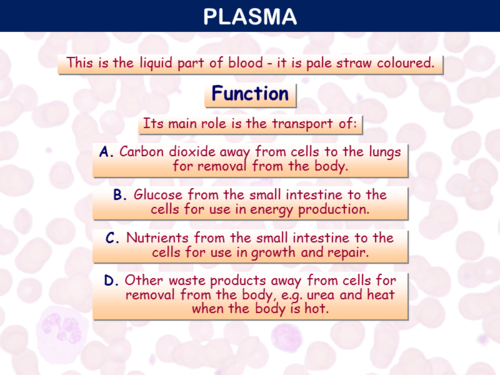 PLASMA

This is the liquid part of blood - it is pale straw coloured.

Function

Its main role is the transport of:

A. Carbon dioxide away from cells to the lungs for removal from the body.

B. Glucose from the small intestine to the cells for use in energy production.

C. Nutrients from the small intestine to the cells for use in growth and repair.

D. Other waste products away from cells for removal from the body, e.g. urea and heat when the body is hot.